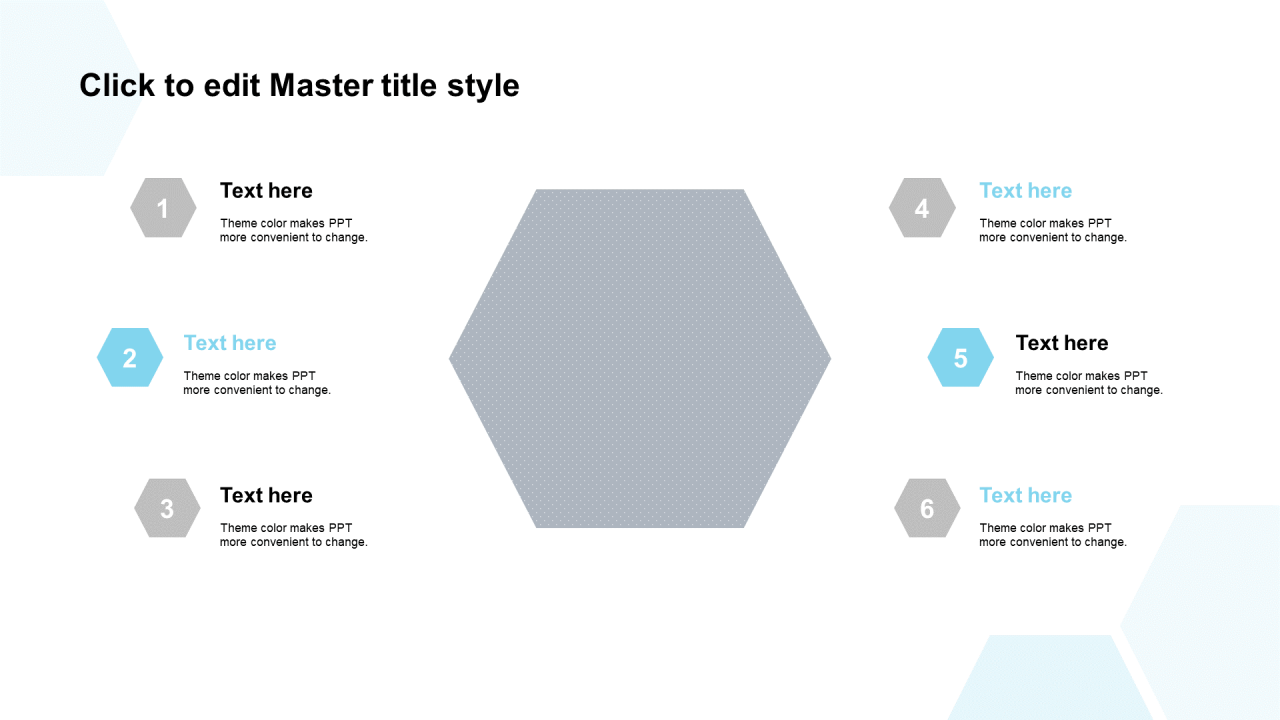 Click to edit Master title style

1

Text here

Theme color makes PPT more convenient to change.

2

Text here

Theme color makes PPT more convenient to change.

3

Text here

Theme color makes PPT more convenient to change.

4

Text here

Theme color makes PPT more convenient to change.

5

Text here

Theme color makes PPT more convenient to change.

6

Text here

Theme color makes PPT more convenient to change.